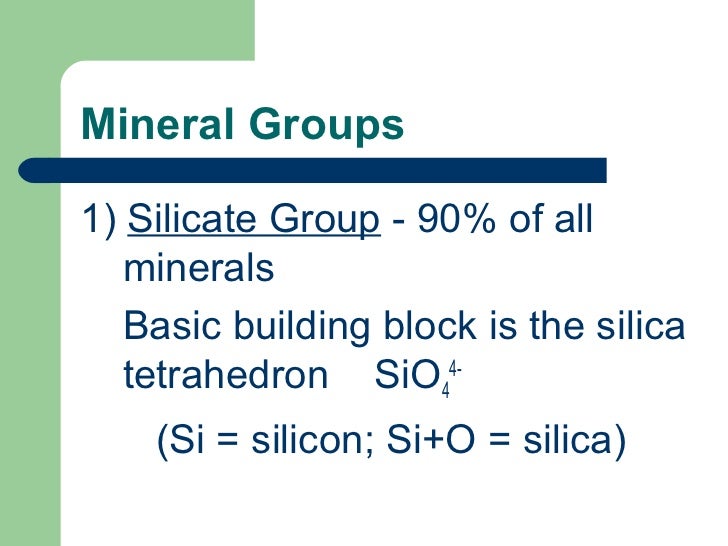 Mineral Groups

1) Silicate Group - 90% of all minerals

Basic building block is the silica tetrahedron $SiO_4^{4-}$

(Si = silicon; Si+O = silica)